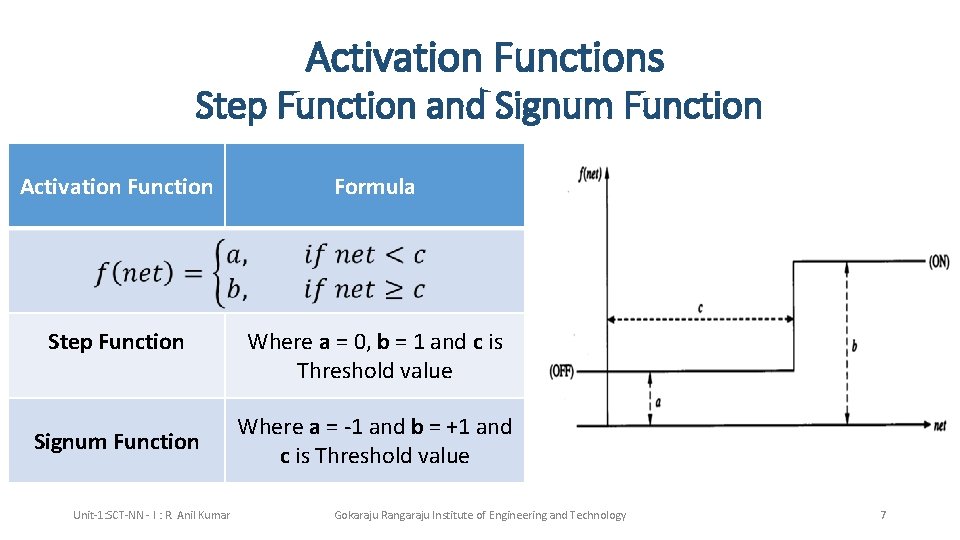 Activation Functions
Step Function and Signum Function

| Activation Function | Formula |
|---|---|
| $f(net) = \begin{cases} a, & if\ net < c \\ b, & if\ net \geq c \end{cases}$ | |
| Step Function | Where **a** = 0, **b** = 1 and **c** is Threshold value |
| Signum Function | Where **a** = -1 and **b** = +1 and **c** is Threshold value |

f(net)
(ON)
c
b
(OFF)
a
net

Unit-1:SCT-NN - I : R. Anil Kumar
Gokaraju Rangaraju Institute of Engineering and Technology
7